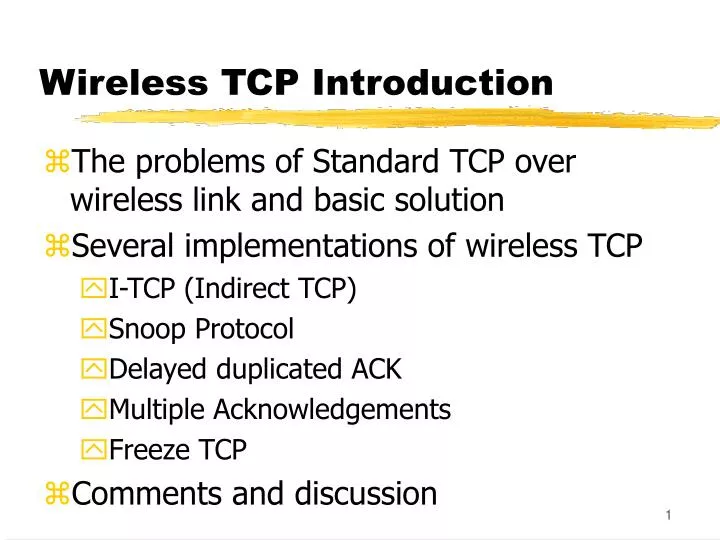 Wireless TCP Introduction

The problems of Standard TCP over wireless link and basic solution

Several implementations of wireless TCP

I-TCP (Indirect TCP)

Snoop Protocol

Delayed duplicated ACK

Multiple Acknowledgements

Freeze TCP

Comments and discussion

1